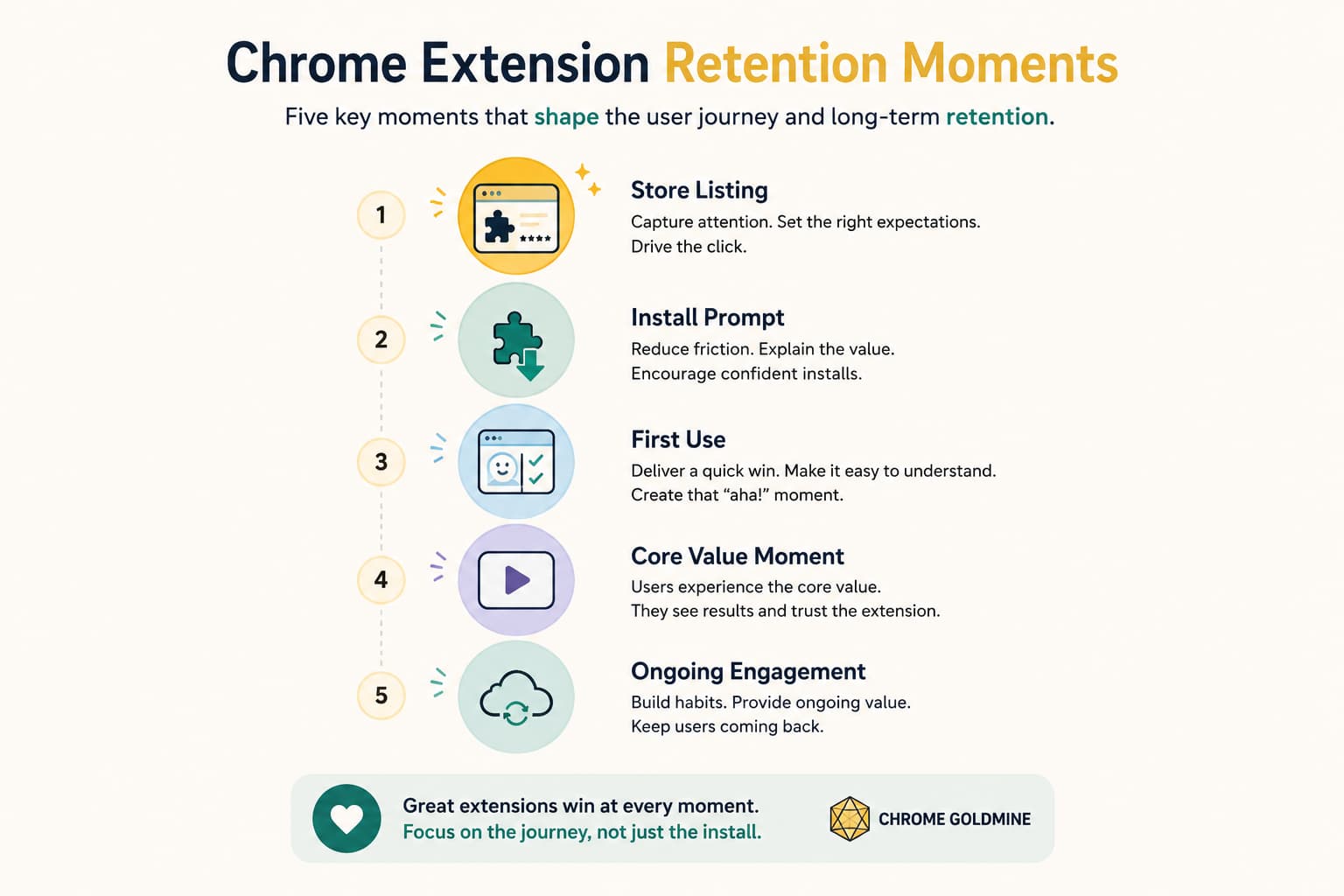 Chrome Extension Retention Moments

Five key moments that shape the user journey and long-term retention.

1

Store Listing
Capture attention. Set the right expectations. Drive the click.

2

Install Prompt
Reduce friction. Explain the value. Encourage confident installs.

3

First Use
Deliver a quick win. Make it easy to understand. Create that “aha!” moment.

4

Core Value Moment
Users experience the core value. They see results and trust the extension.

5

Ongoing Engagement
Build habits. Provide ongoing value. Keep users coming back.

Great extensions win at every moment.
Focus on the journey, not just the install.

CHROME GOLDMINE